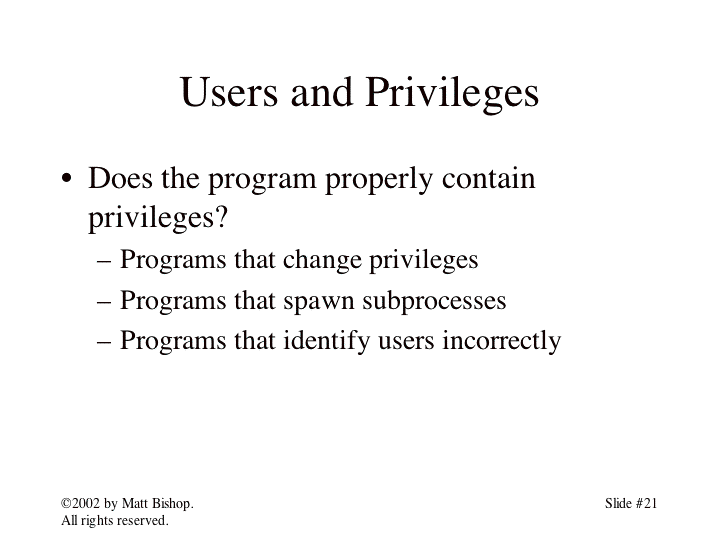 Users and Privileges

• Does the program properly contain privileges?
– Programs that change privileges
– Programs that spawn subprocesses
– Programs that identify users incorrectly

©2002 by Matt Bishop.
All rights reserved.

Slide #21